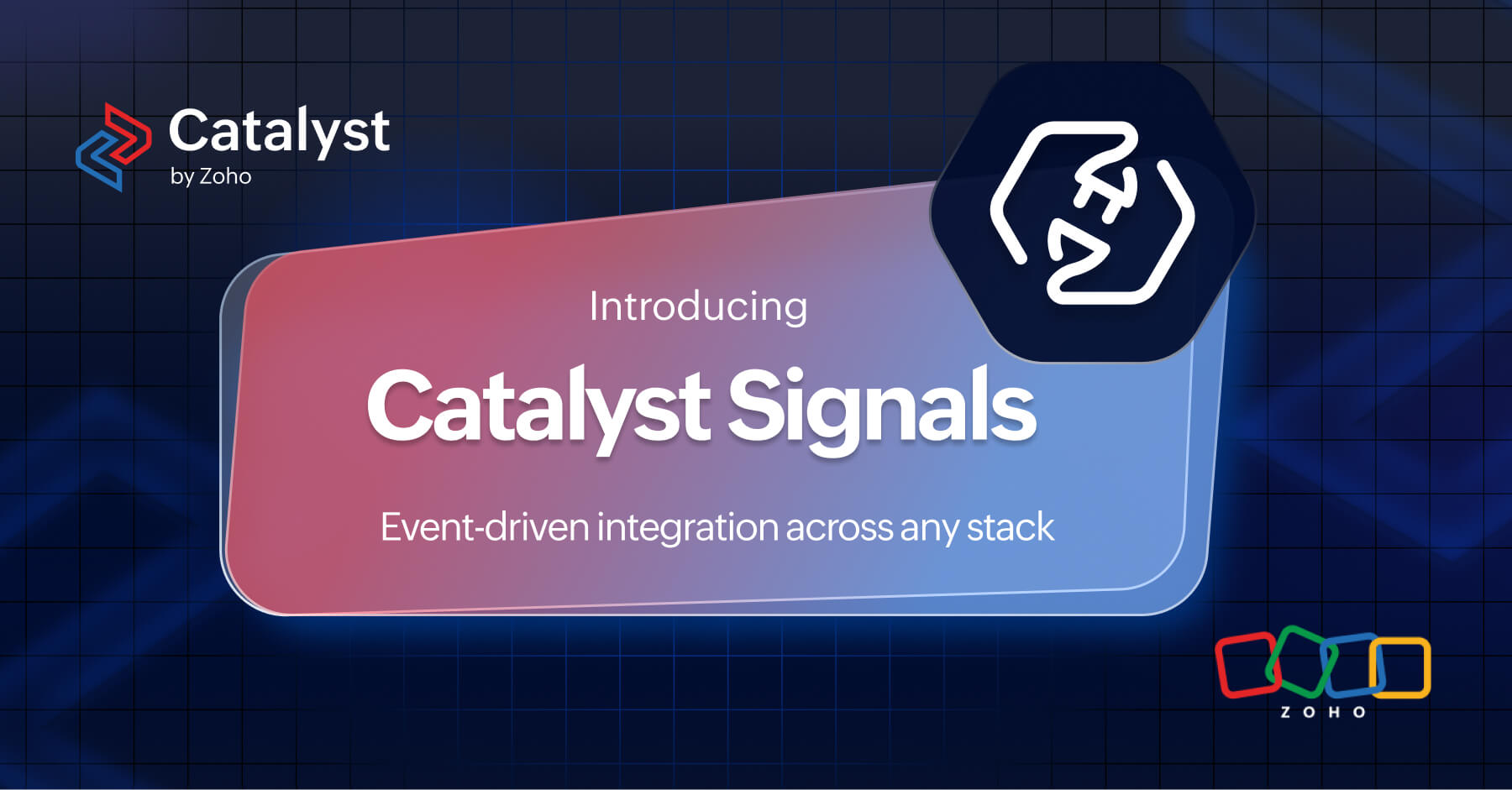 Catalyst
by Zoho

Introducing

Catalyst Signals

Event-driven integration across any stack

ZOHO